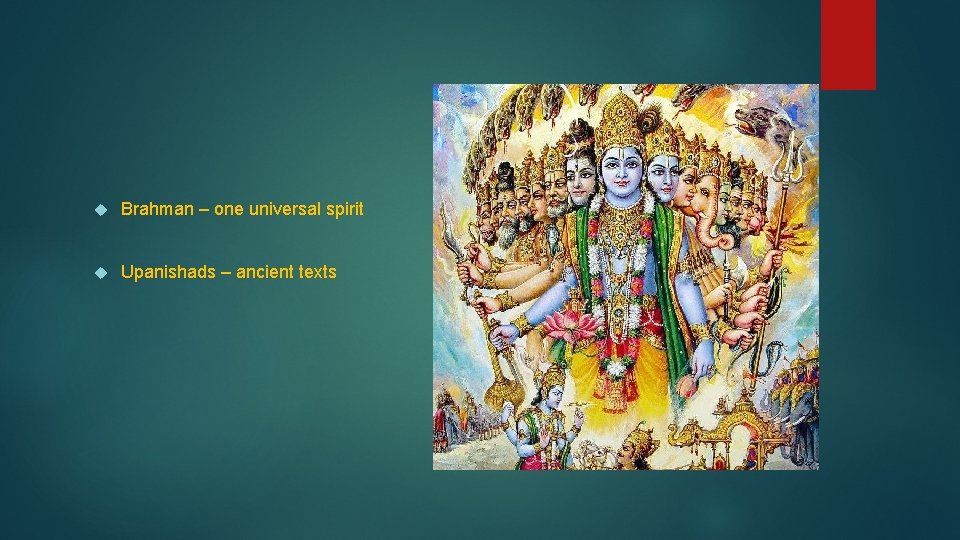 Brahman – one universal spirit

Upanishads – ancient texts